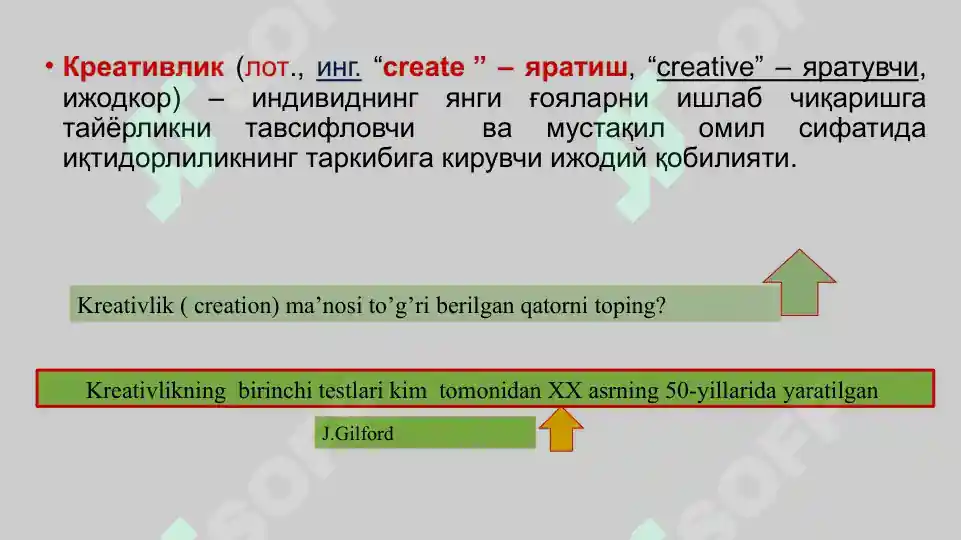 • Креативлик (лот., инг. “create ” – яратиш, “creative” – яратувчи, ижодкор) – индивиднинг янги ғояларни ишлаб чиқаришга тайёрликни тавсифловчи ва мустақил омил сифатида иқтидорлиликнинг таркибига кирувчи ижодий қобилияти.

Kreativlik ( creation) ma’nosi to’g’ri berilgan qatorni toping?

Kreativlikning birinchi testlari kim tomonidan XX asrning 50-yillarida yaratilgan

J.Gilford